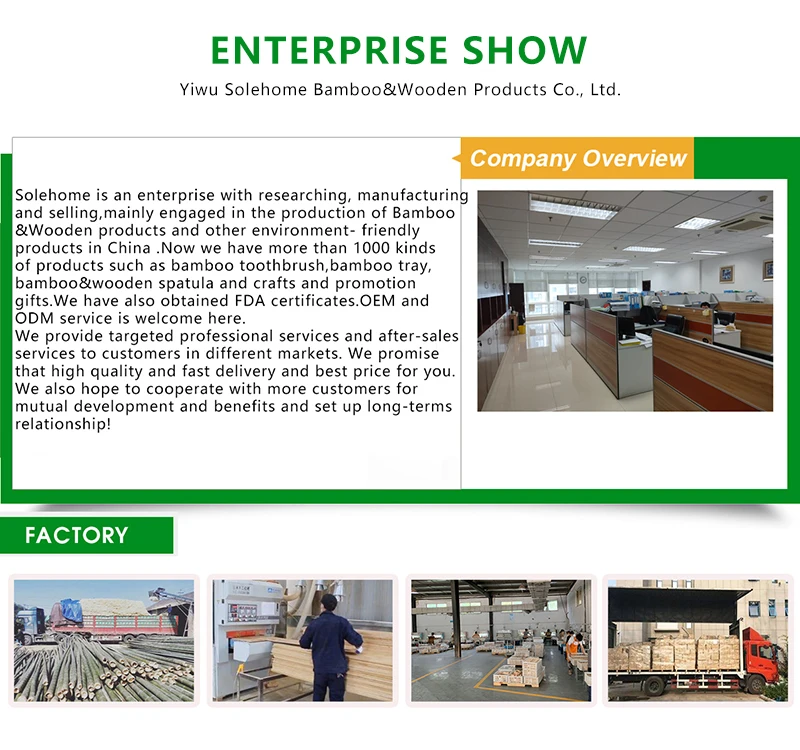 ENTERPRISE SHOW

Yiwu Solehome Bamboo&Wooden Products Co., Ltd.

Company Overview

Solehome is an enterprise with researching, manufacturing and selling,mainly engaged in the production of Bamboo &Wooden products and other environment- friendly products in China .Now we have more than 1000 kinds of products such as bamboo toothbrush,bamboo tray, bamboo&wooden spatula and crafts and promotion gifts.We have also obtained FDA certificates.OEM and ODM service is welcome here.
We provide targeted professional services and after-sales services to customers in different markets. We promise that high quality and fast delivery and best price for you. We also hope to cooperate with more customers for mutual development and benefits and set up long-terms relationship!

FACTORY